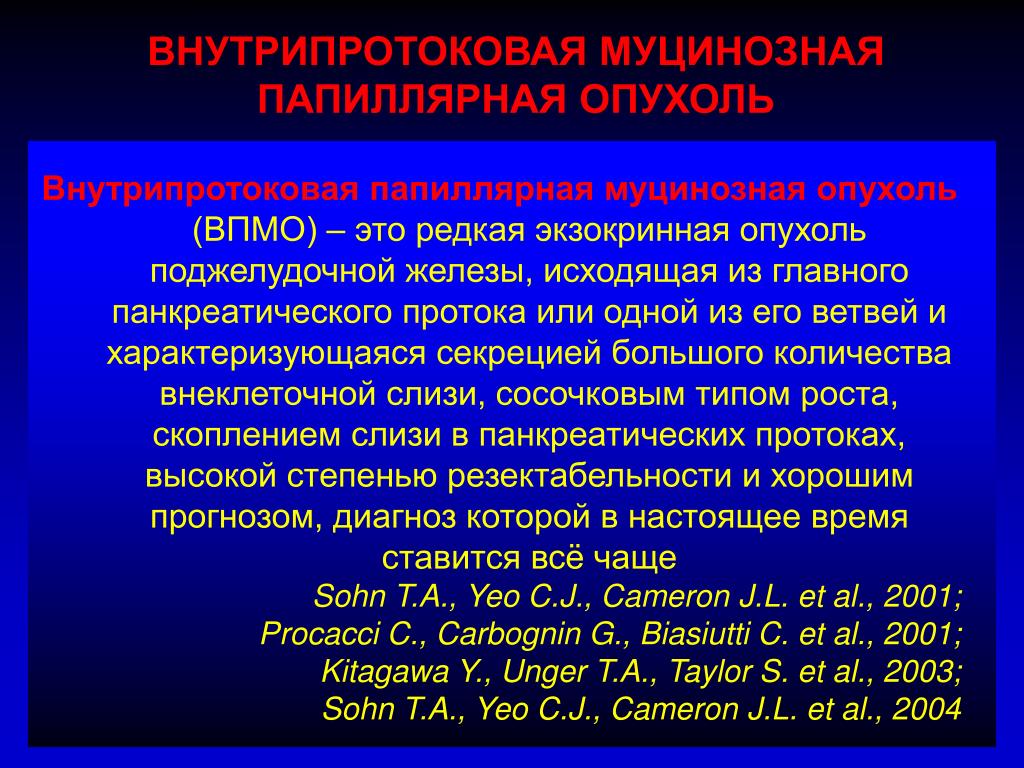 ВНУТРИПРОТОКОВАЯ МУЦИНОЗНАЯ ПАПИЛЛЯРНАЯ ОПУХОЛЬ

Внутрипротоковая папиллярная муцинозная опухоль (ВПМО) – это редкая экзокринная опухоль поджелудочной железы, исходящая из главного панкреатического протока или одной из его ветвей и характеризующаяся секрецией большого количества внеклеточной слизи, сосочковым типом роста, скоплением слизи в панкреатических протоках, высокой степенью резектабельности и хорошим прогнозом, диагноз которой в настоящее время ставится всё чаще

Sohn T.A., Yeo C.J., Cameron J.L. et al., 2001;
Procacci C., Carbognin G., Biasiutti C. et al., 2001;
Kitagawa Y., Unger T.A., Taylor S. et al., 2003;
Sohn T.A., Yeo C.J., Cameron J.L. et al., 2004